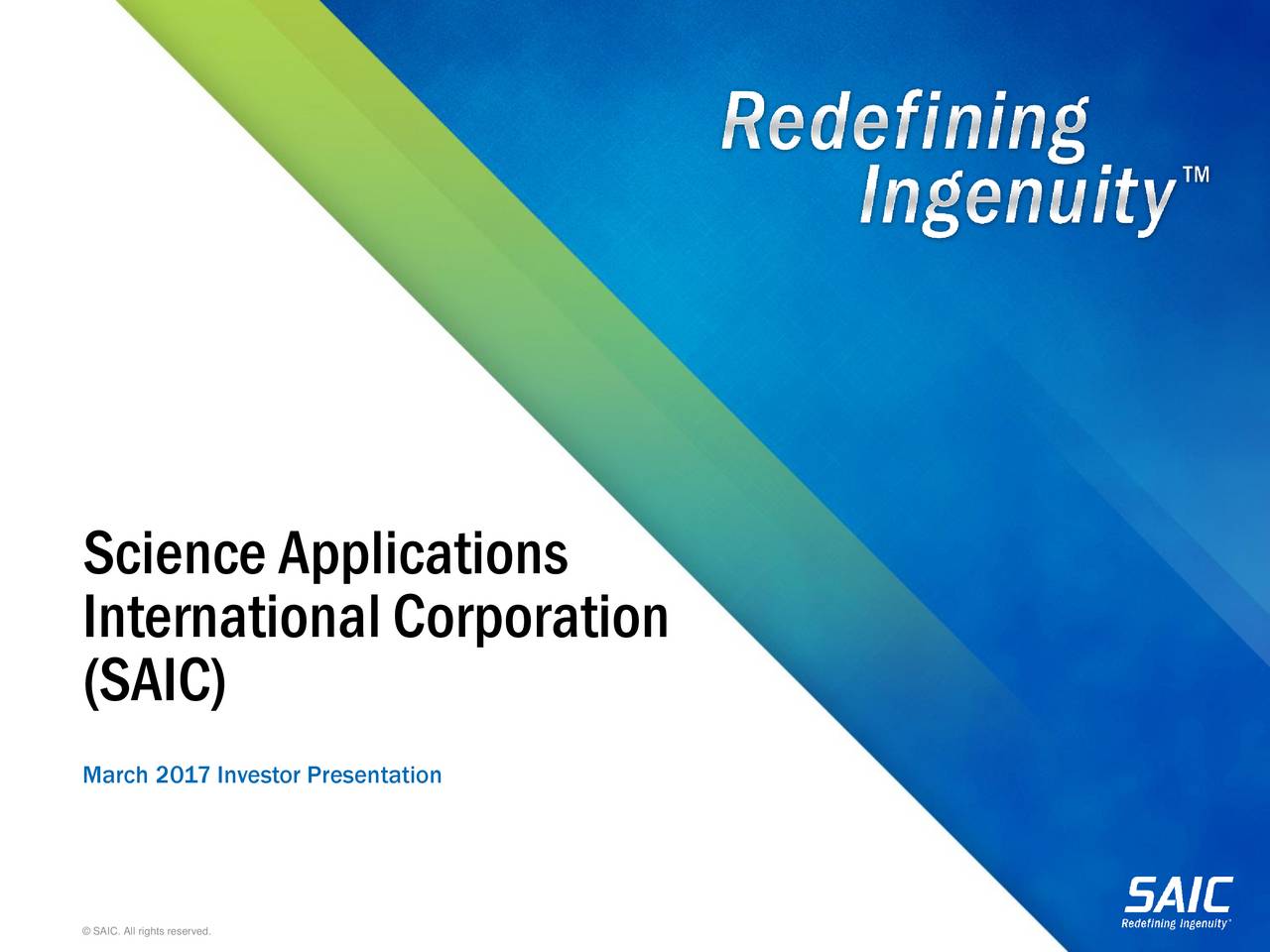 Redefining Ingenuity™

Science Applications International Corporation (SAIC)

March 2017 Investor Presentation

SAIC
Redefining Ingenuity®

© SAIC. All rights reserved.